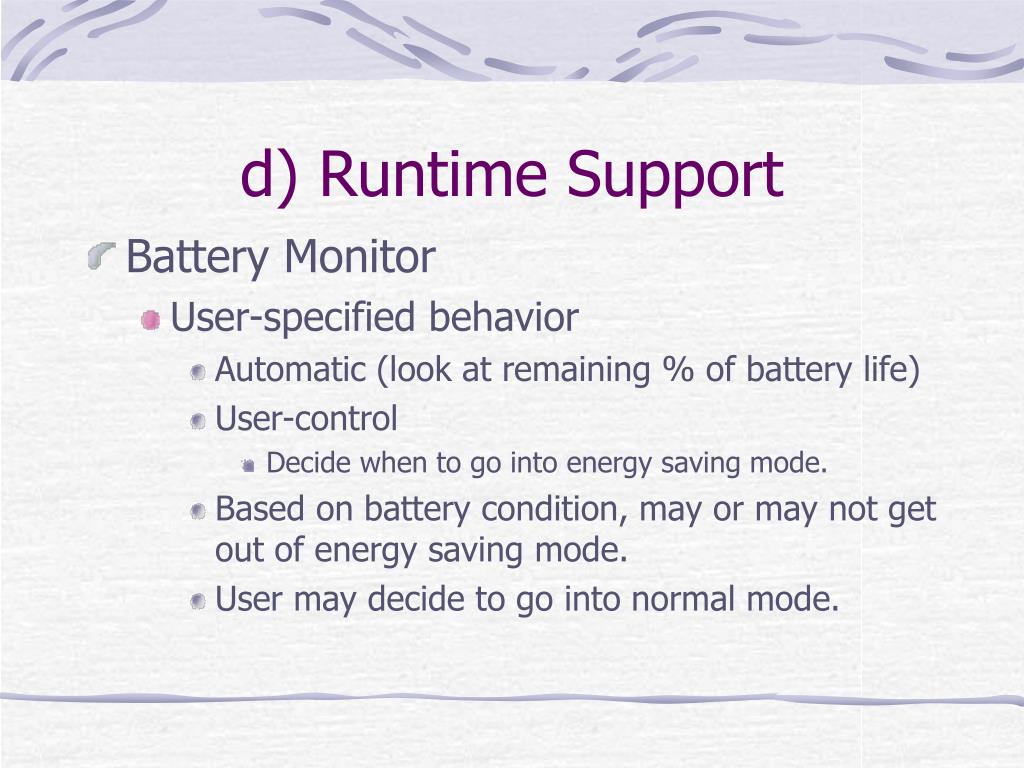 d) Runtime Support

Battery Monitor

User-specified behavior

Automatic (look at remaining % of battery life)

User-control

Decide when to go into energy saving mode.

Based on battery condition, may or may not get out of energy saving mode.

User may decide to go into normal mode.